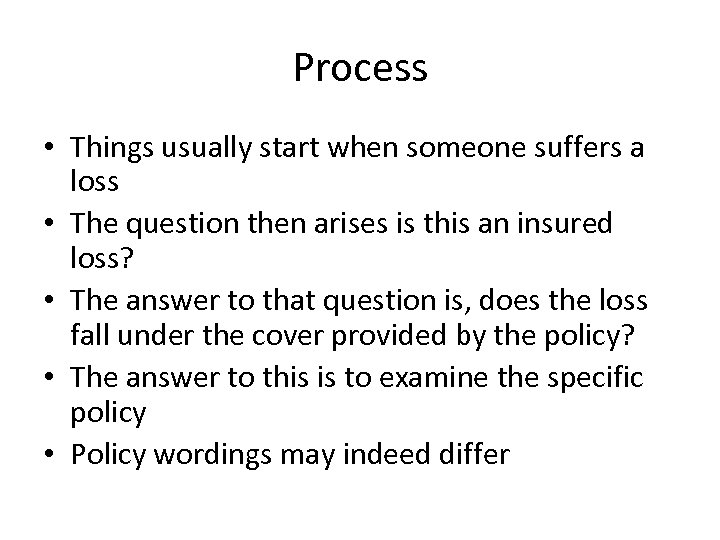 Process

• Things usually start when someone suffers a loss
• The question then arises is this an insured loss?
• The answer to that question is, does the loss fall under the cover provided by the policy?
• The answer to this is to examine the specific policy
• Policy wordings may indeed differ